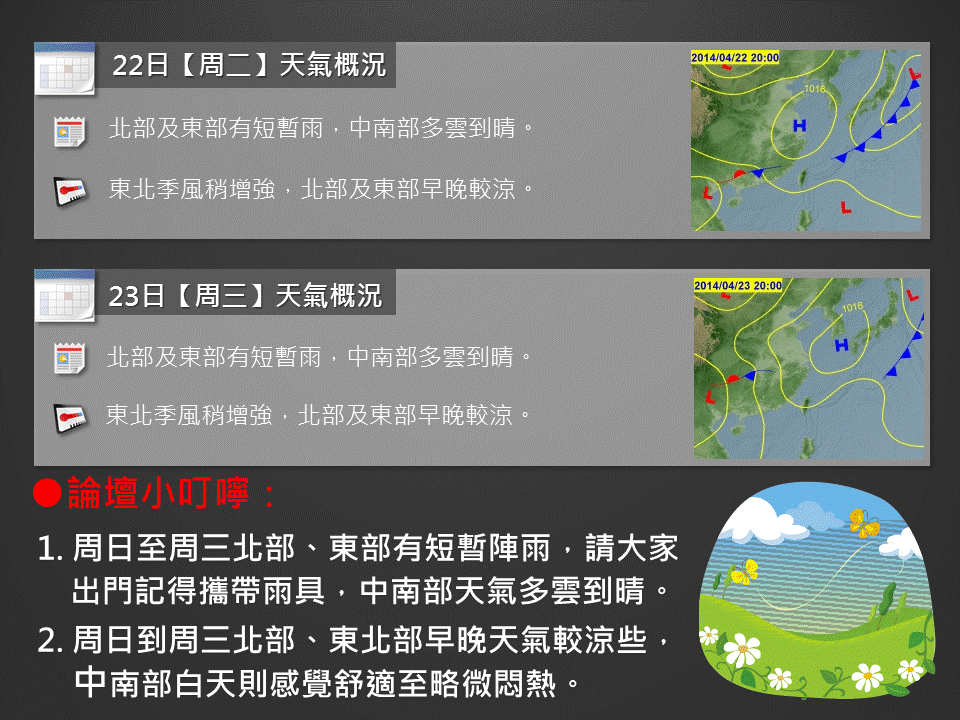 22日【周二】天氣概況

北部及東部有短暫雨，中南部多雲到晴。

東北季風稍增強，北部及東部早晚較涼。

2014/04/22 20:00

1016

H

L

L

L

23日【周三】天氣概況

北部及東部有短暫雨，中南部多雲到晴。

東北季風稍增強，北部及東部早晚較涼。

2014/04/23 20:00

1016

H

L

L

●論壇小叮嚀：

1. 周日至周三北部、東部有短暫陣雨，請大家出門記得攜帶雨具，中南部天氣多雲到晴。

2. 周日到周三北部、東北部早晚天氣較涼些，中南部白天則感覺舒適至略微悶熱。